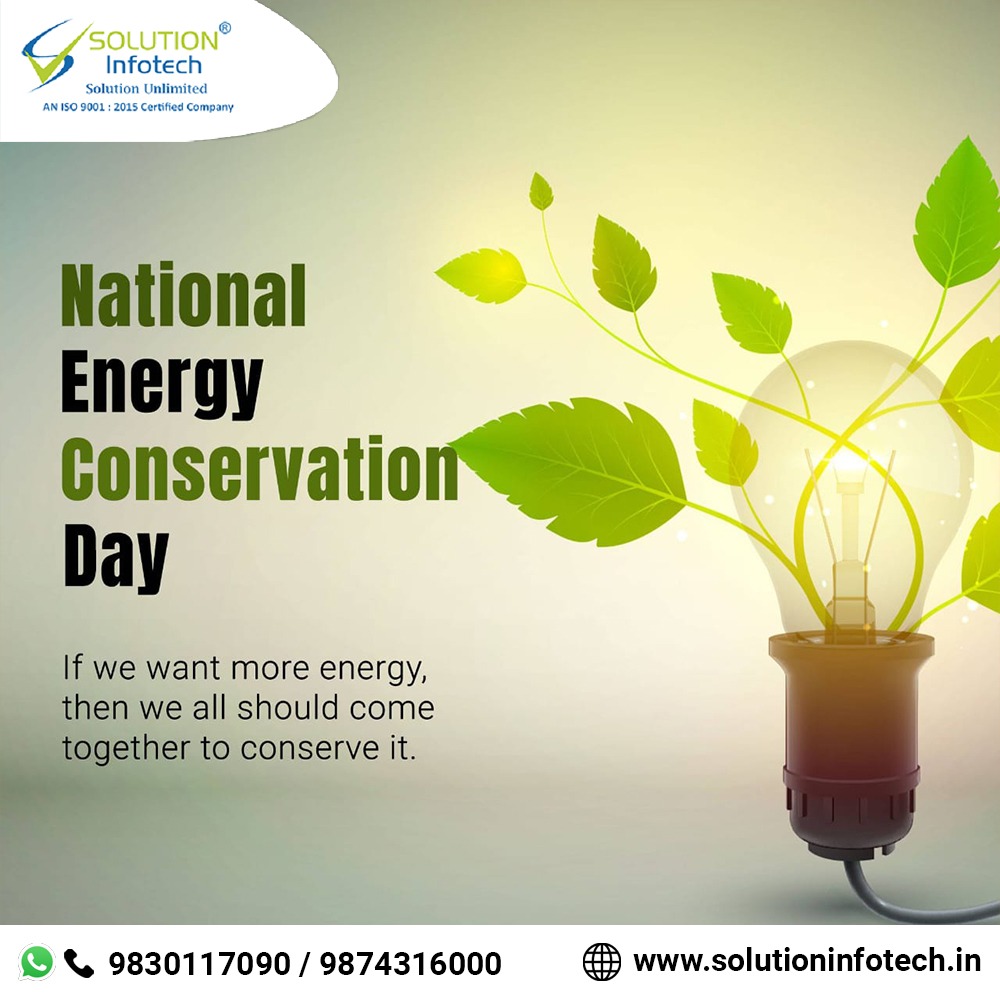 SOLUTION®
Infotech
Solution Unlimited
AN ISO 9001 : 2015 Certified Company

National
Energy
Conservation
Day

If we want more energy, then we all should come together to conserve it.

9830117090 / 9874316000

www.solutioninfotech.in